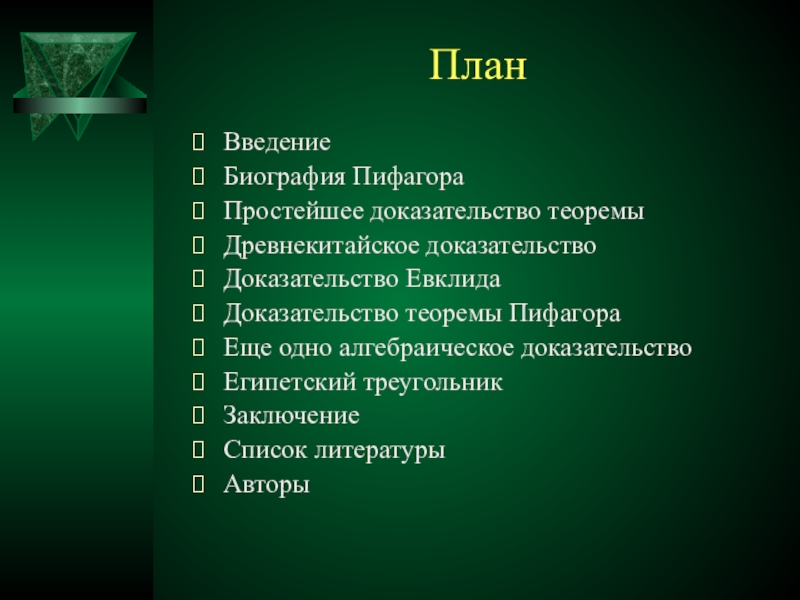 План

Введение
Биография Пифагора
Простейшее доказательство теоремы
Древнекитайское доказательство
Доказательство Евклида
Доказательство теоремы Пифагора
Еще одно алгебраическое доказательство
Египетский треугольник
Заключение
Список литературы
Авторы